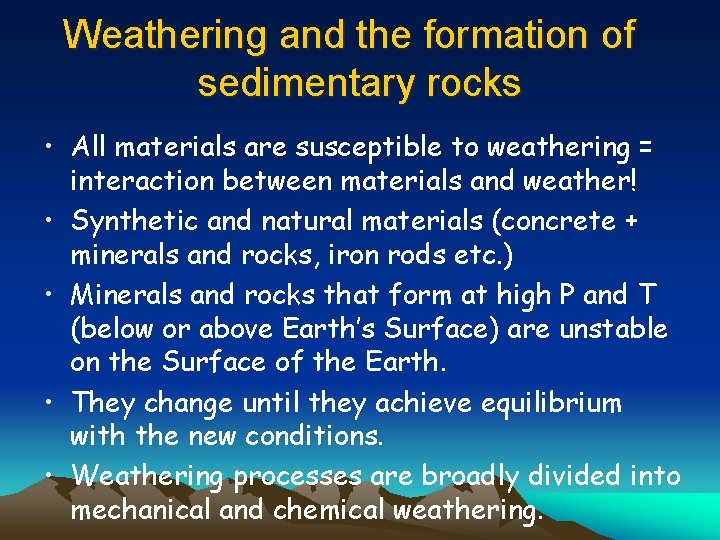 Weathering and the formation of sedimentary rocks

• All materials are susceptible to weathering = interaction between materials and weather!
• Synthetic and natural materials (concrete + minerals and rocks, iron rods etc.)
• Minerals and rocks that form at high P and T (below or above Earth's Surface) are unstable on the Surface of the Earth.
• They change until they achieve equilibrium with the new conditions.
• Weathering processes are broadly divided into mechanical and chemical weathering.